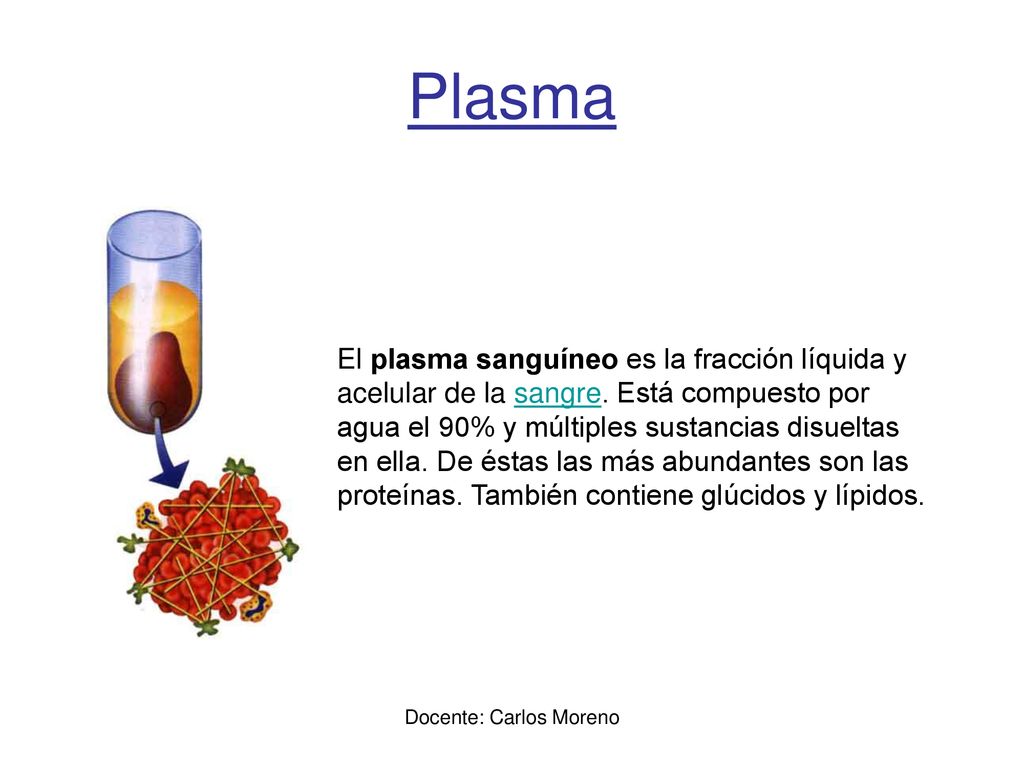 Plasma

El plasma sanguíneo es la fracción líquida y acelular de la sangre. Está compuesto por agua el 90% y múltiples sustancias disueltas en ella. De éstas las más abundantes son las proteínas. También contiene glúcidos y lípidos.

Docente: Carlos Moreno